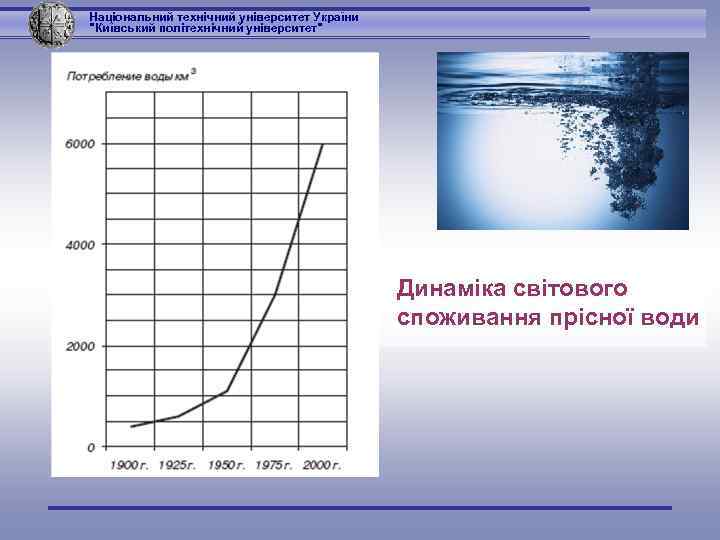 Національний технічний університет України
"Київський політехнічний університет"

Потребление воды км$^3$

6000

4000

2000

0

1900 г. 1925 г. 1950 г. 1975 г. 2000 г.

Динаміка світового споживання прісної води